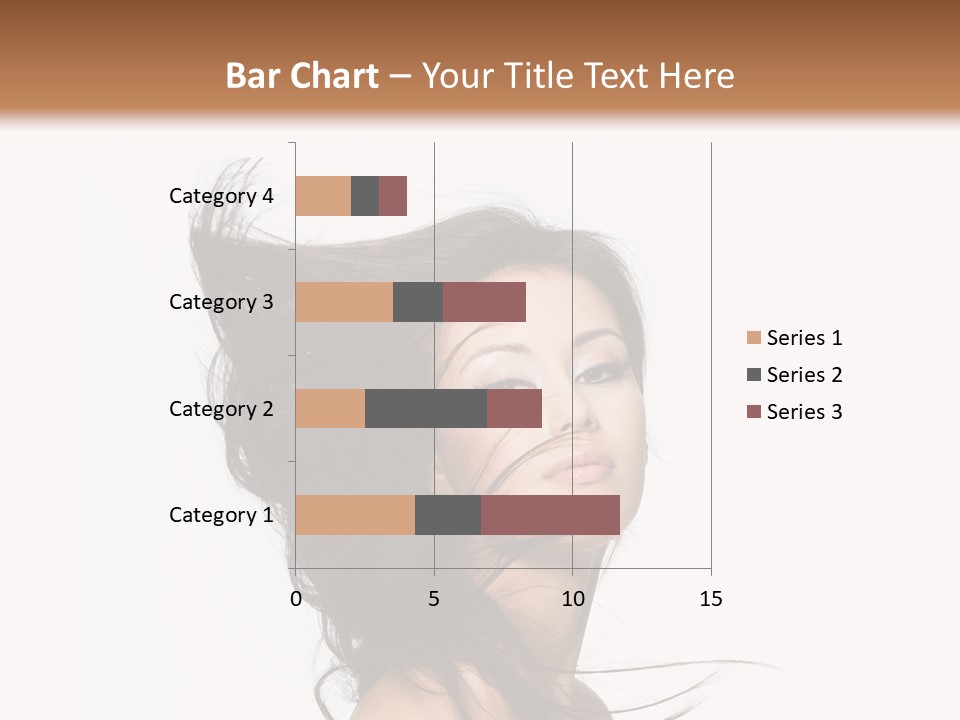 Bar Chart – Your Title Text Here

Category 4
Category 3
Category 2
Category 1

0
5
10
15

Series 1
Series 2
Series 3